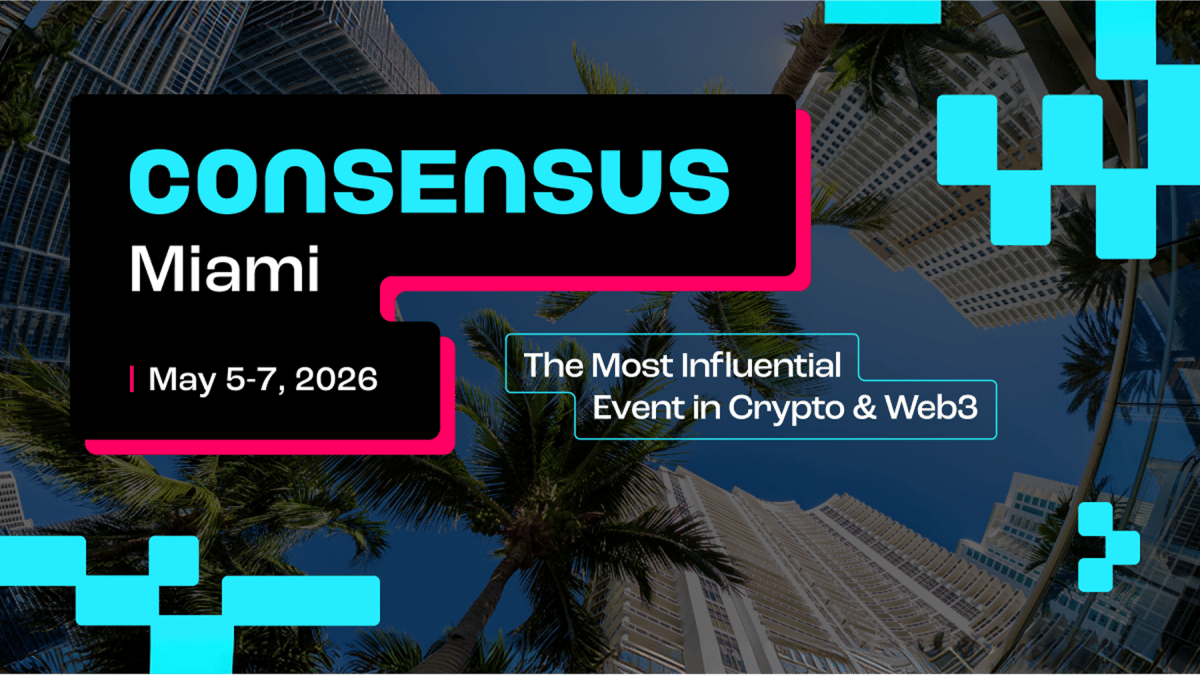 CONSENSUS
Miami

May 5-7, 2026

The Most Influential
Event in Crypto & Web3